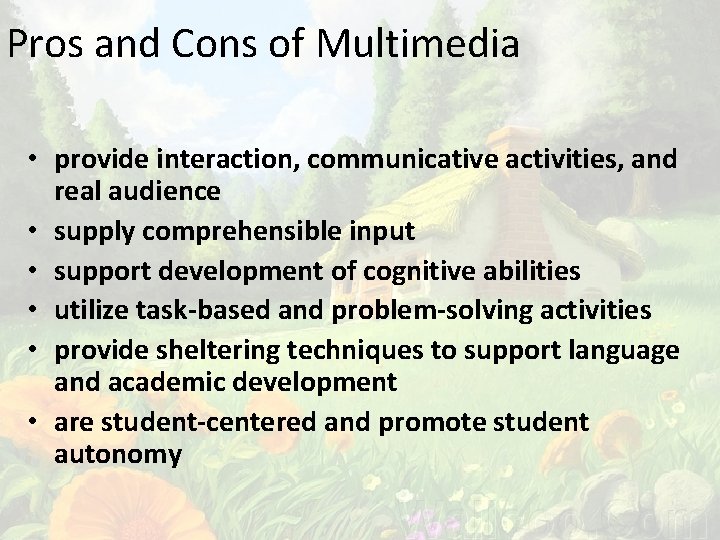 Pros and Cons of Multimedia

• provide interaction, communicative activities, and real audience
• supply comprehensible input
• support development of cognitive abilities
• utilize task-based and problem-solving activities
• provide sheltering techniques to support language and academic development
• are student-centered and promote student autonomy